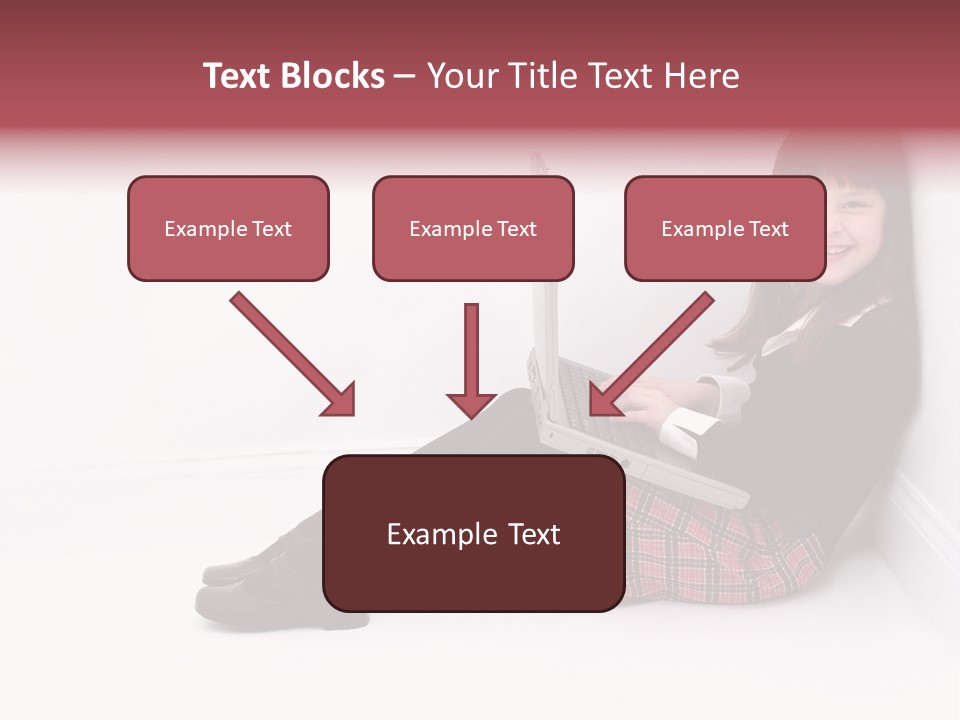 Text Blocks – Your Title Text Here

Example Text

Example Text

Example Text

Example Text